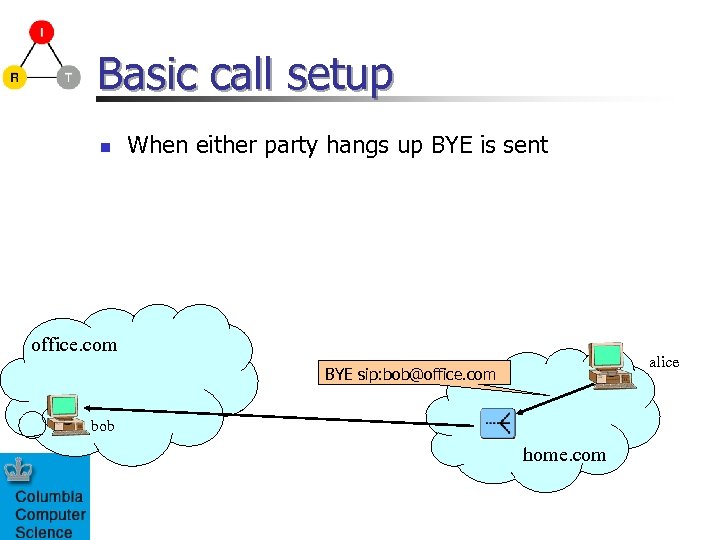 I
R
T

Basic call setup

When either party hangs up BYE is sent

office.com

bob

BYE sip:bob@office.com

alice

home.com

Columbia Computer Science